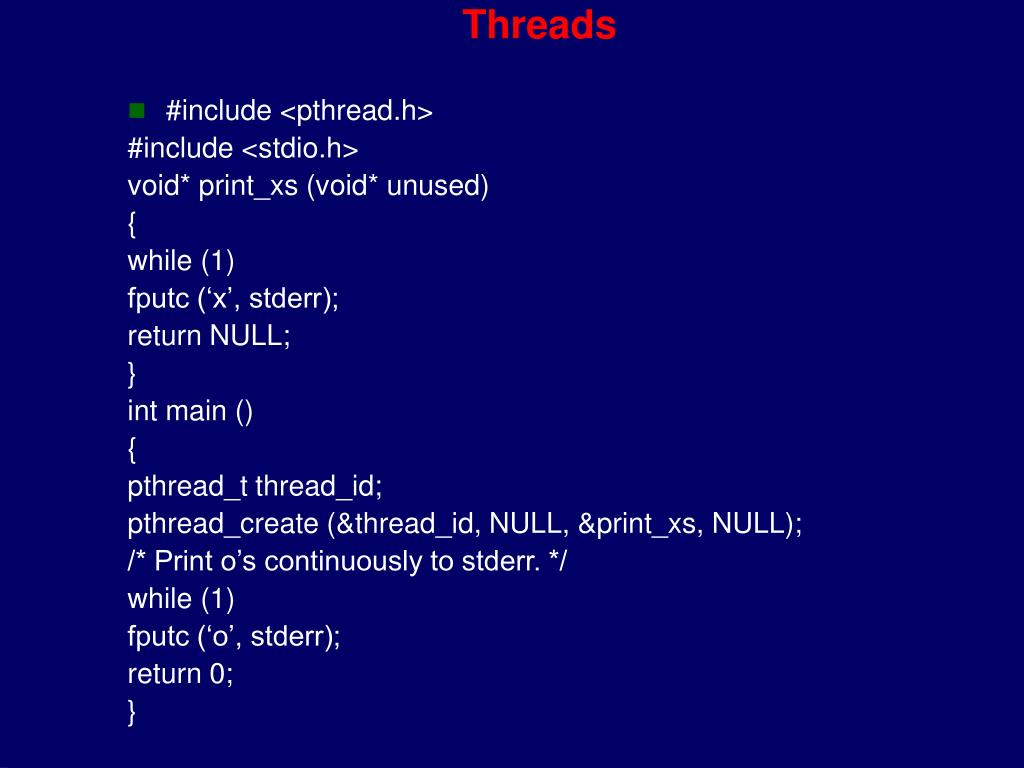 Threads

#include <pthread.h>
#include <stdio.h>
void* print_xs (void* unused)
{
while (1)
fputc (‘x’, stderr);
return NULL;
}
int main ()
{
pthread_t thread_id;
pthread_create (&thread_id, NULL, &print_xs, NULL);
/* Print o’s continuously to stderr. */
while (1)
fputc (‘o’, stderr);
return 0;
}